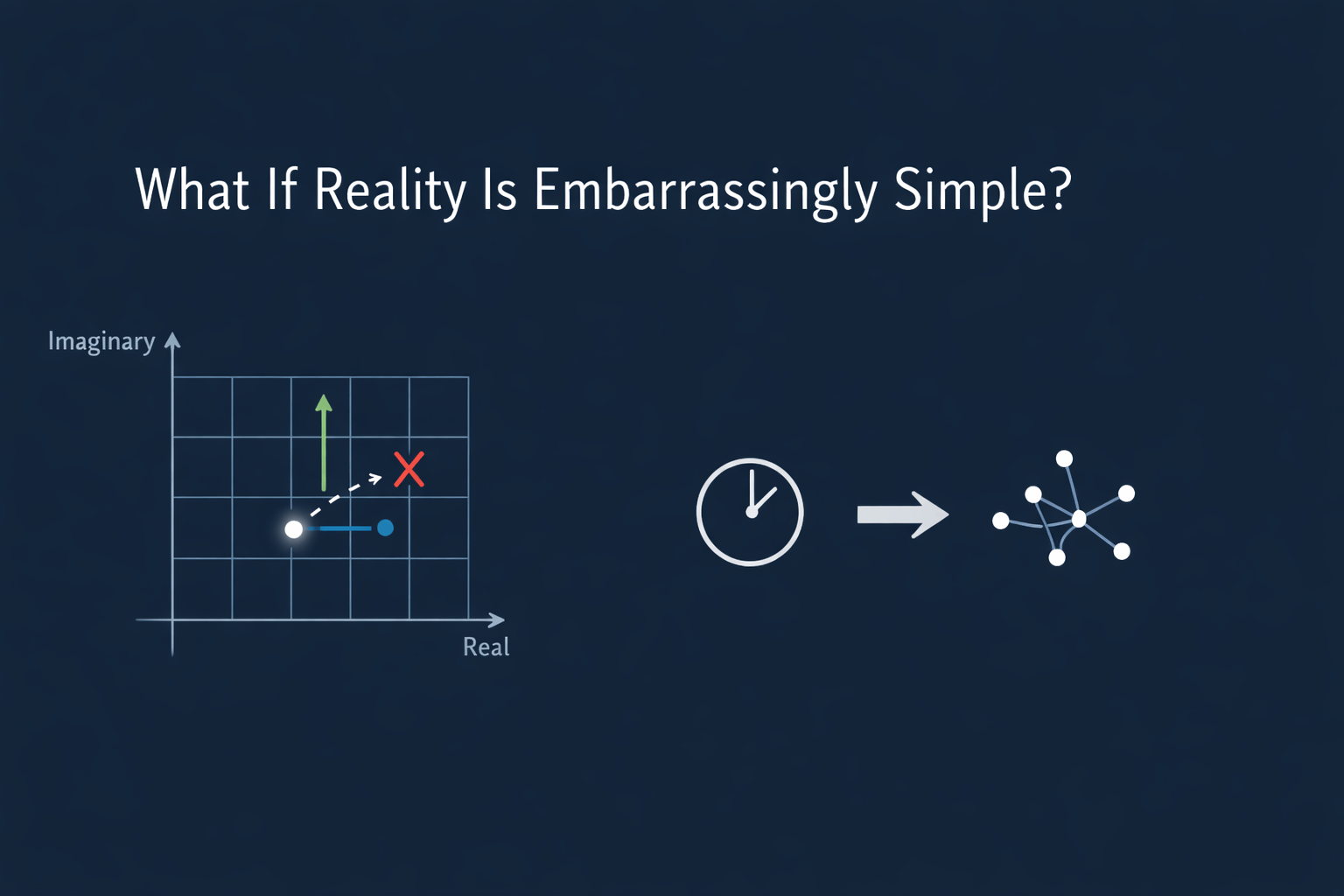 What If Reality Is Embarrassingly Simple?

Imaginary

Real